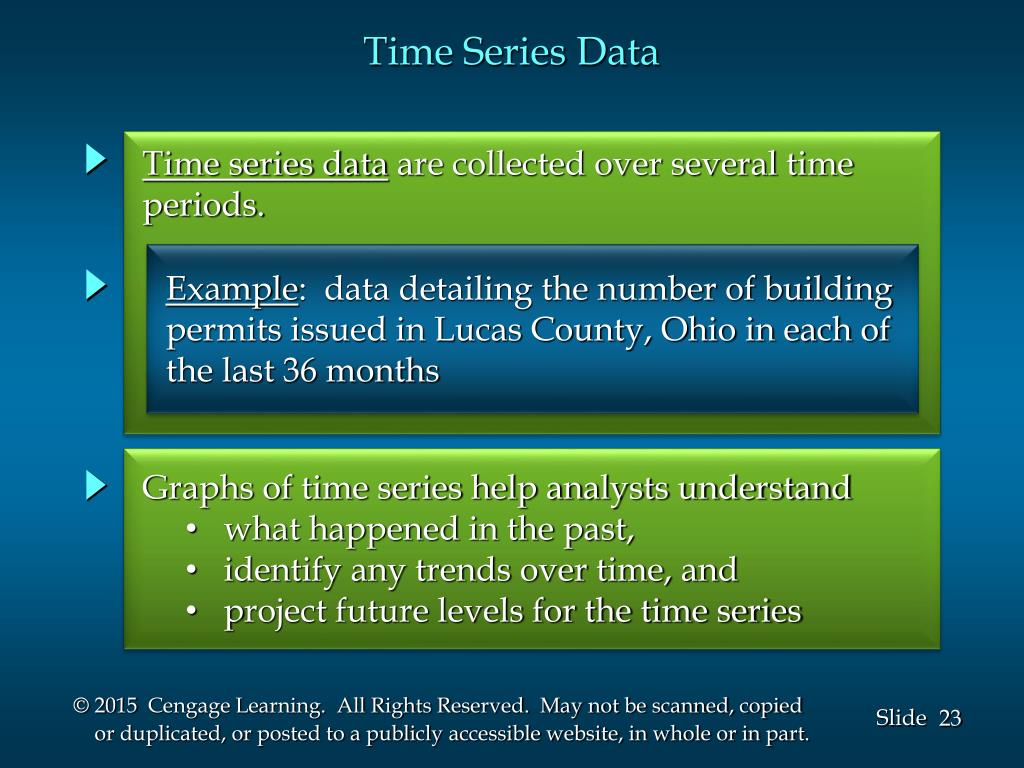 Time Series Data

Time series data are collected over several time periods.

Example: data detailing the number of building permits issued in Lucas County, Ohio in each of the last 36 months

Graphs of time series help analysts understand
• what happened in the past,
• identify any trends over time, and
• project future levels for the time series

© 2015 Cengage Learning. All Rights Reserved. May not be scanned, copied or duplicated, or posted to a publicly accessible website, in whole or in part.

Slide 23